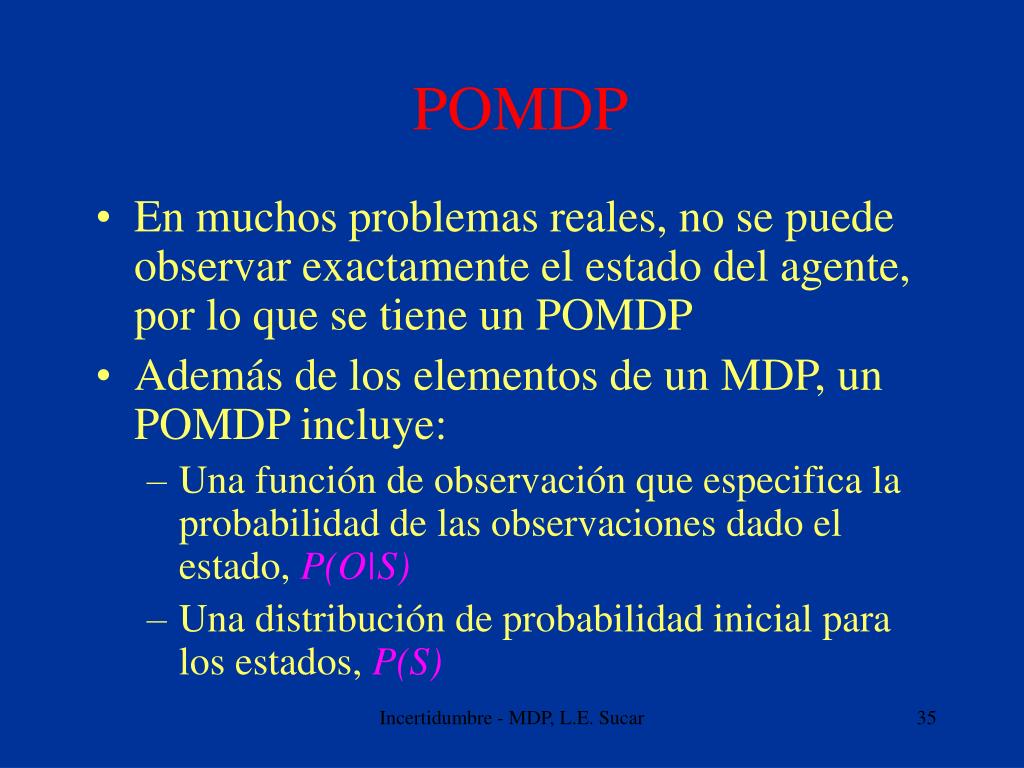 POMDP

• En muchos problemas reales, no se puede observar exactamente el estado del agente, por lo que se tiene un POMDP
• Además de los elementos de un MDP, un POMDP incluye:
– Una función de observación que especifica la probabilidad de las observaciones dado el estado, $P(O|S)$
– Una distribución de probabilidad inicial para los estados, $P(S)$

Incertidumbre - MDP, L.E. Sucar

35